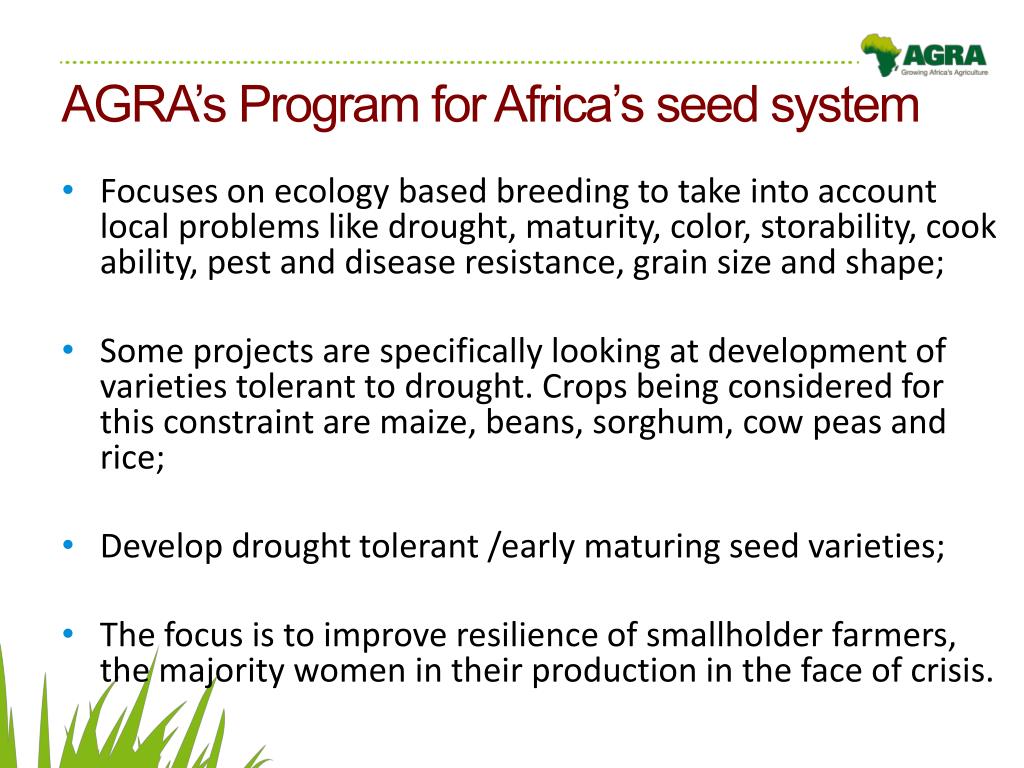 AGRA
Growing Africa's Agriculture

AGRA's Program for Africa's seed system

• Focuses on ecology based breeding to take into account local problems like drought, maturity, color, storability, cook ability, pest and disease resistance, grain size and shape;

• Some projects are specifically looking at development of varieties tolerant to drought. Crops being considered for this constraint are maize, beans, sorghum, cow peas and rice;

• Develop drought tolerant /early maturing seed varieties;

• The focus is to improve resilience of smallholder farmers, the majority women in their production in the face of crisis.